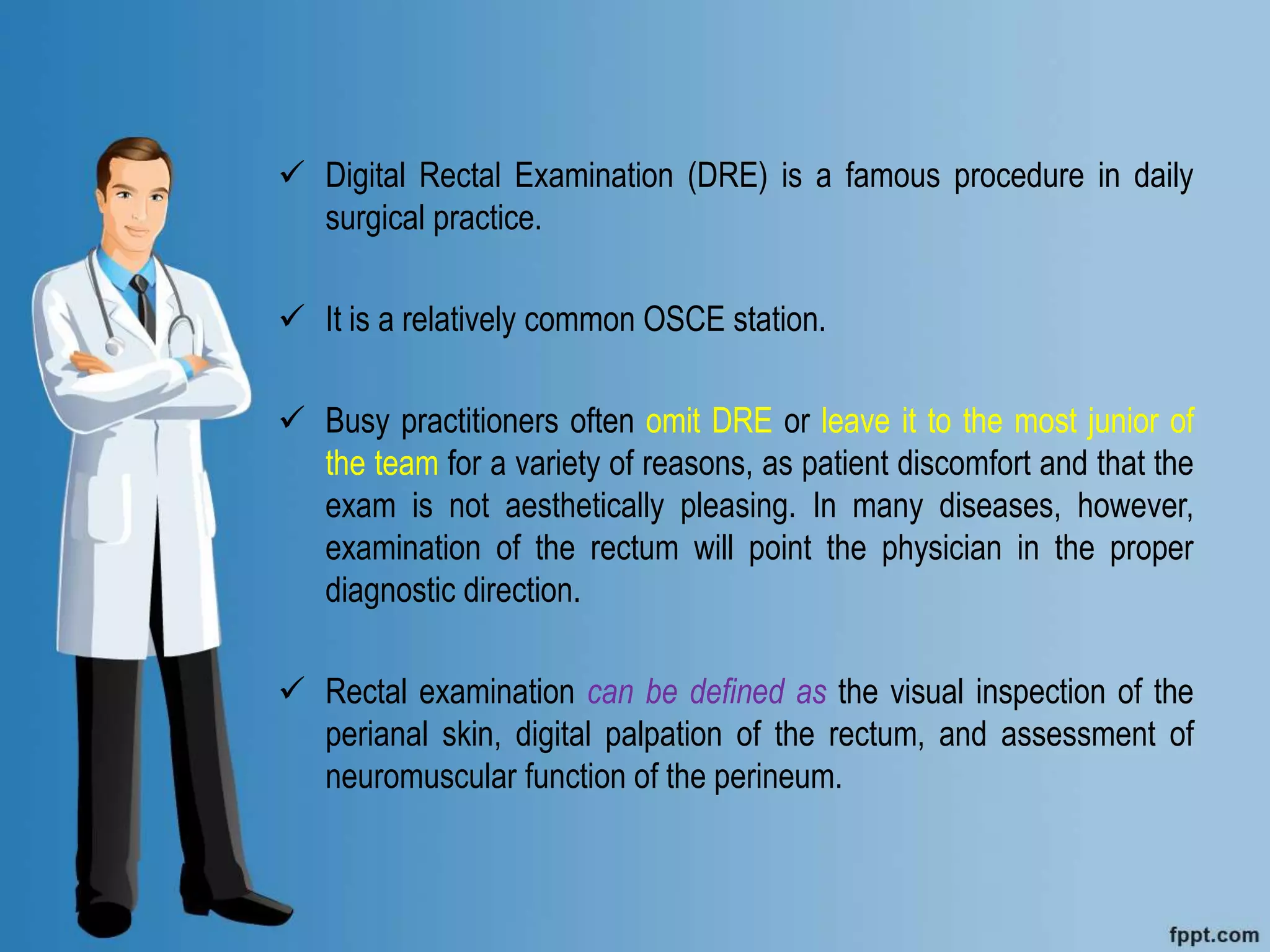 ✓ Digital Rectal Examination (DRE) is a famous procedure in daily surgical practice.

✓ It is a relatively common OSCE station.

✓ Busy practitioners often omit DRE or leave it to the most junior of the team for a variety of reasons, as patient discomfort and that the exam is not aesthetically pleasing. In many diseases, however, examination of the rectum will point the physician in the proper diagnostic direction.

✓ Rectal examination can be defined as the visual inspection of the perianal skin, digital palpation of the rectum, and assessment of neuromuscular function of the perineum.

fppt.com